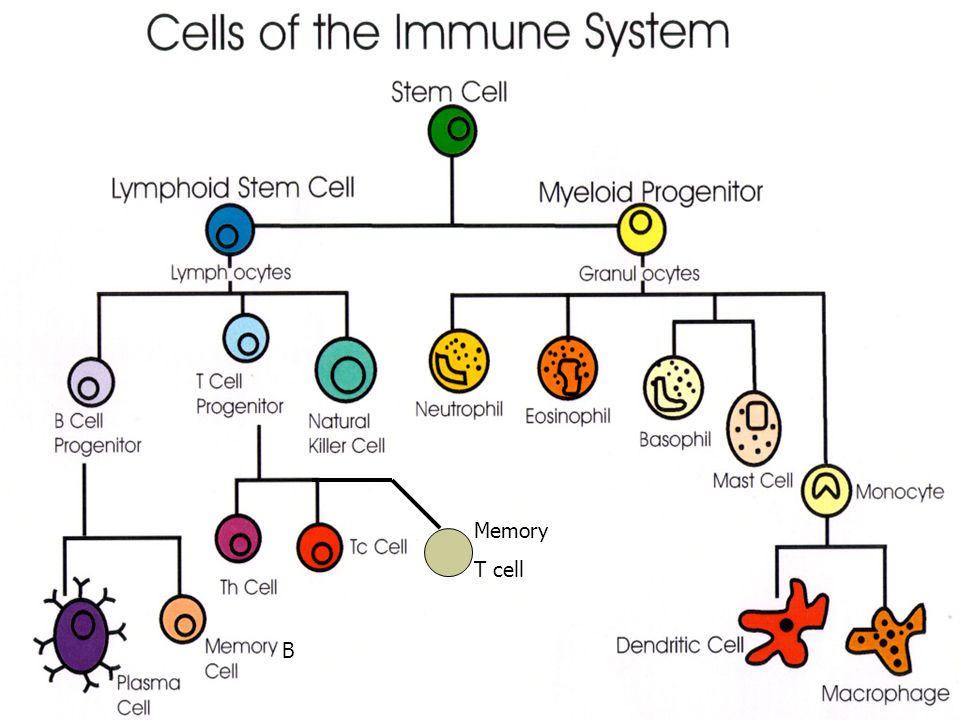 Cells of the Immune System

Stem Cell

Lymphoid Stem Cell

Myeloid Progenitor

Lymph ocytes

Granul ocytes

B Cell Progenitor

T Cell Progenitor

Natural Killer Cell

Neutrophil

Eosinophil

Basophil

Mast Cell

Monocyte

Th Cell

Tc Cell

Memory T cell

Plasma Cell

Memory B Cell

Dendritic Cell

Macrophage